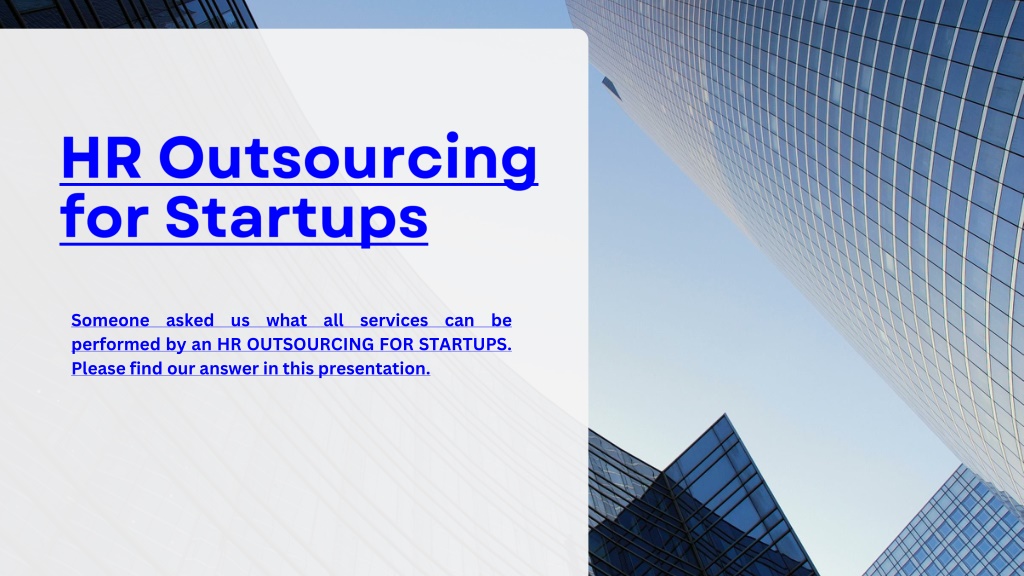 HR Outsourcing for Startups

Someone asked us what all services can be performed by an HR OUTSOURCING FOR STARTUPS. Please find our answer in this presentation.